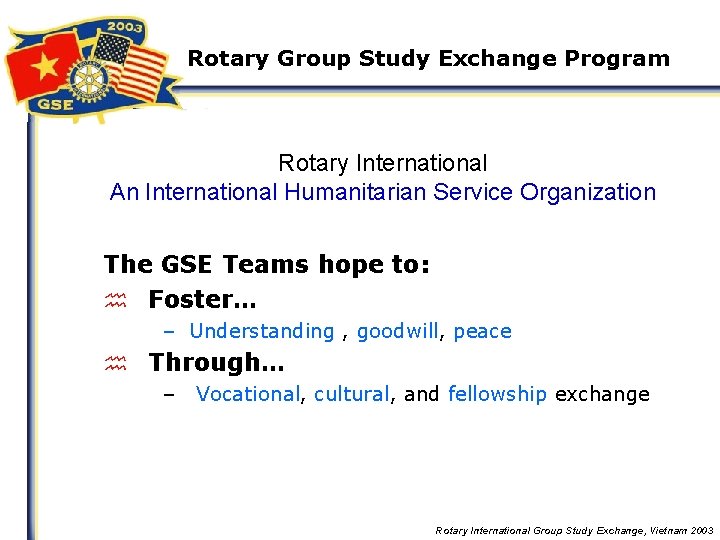 2003
GSE

Rotary Group Study Exchange Program

Rotary International
An International Humanitarian Service Organization

The GSE Teams hope to:
Foster…
– Understanding , goodwill, peace
Through…
– Vocational, cultural, and fellowship exchange

Rotary International Group Study Exchange, Vietnam 2003